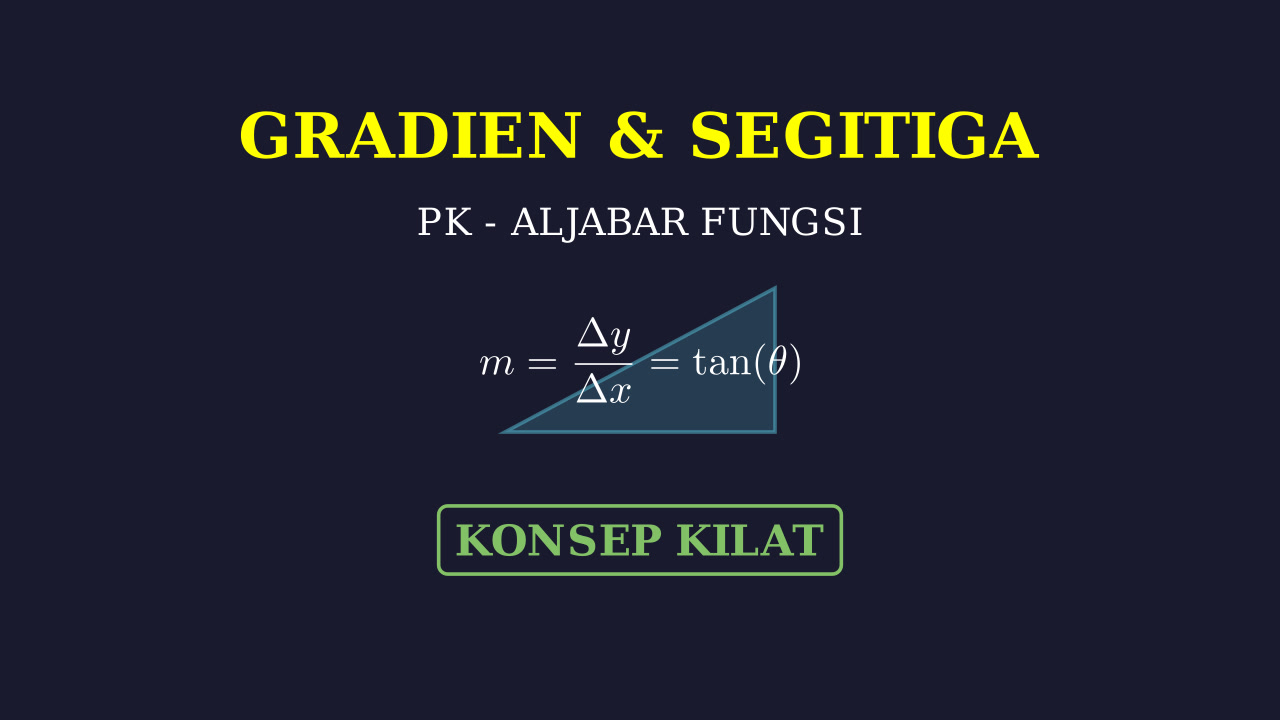 GRADIEN & SEGITIGA

PK - ALJABAR FUNGSI

$m = \frac{\Delta y}{\Delta x} = \tan(\theta)$

KONSEP KILAT